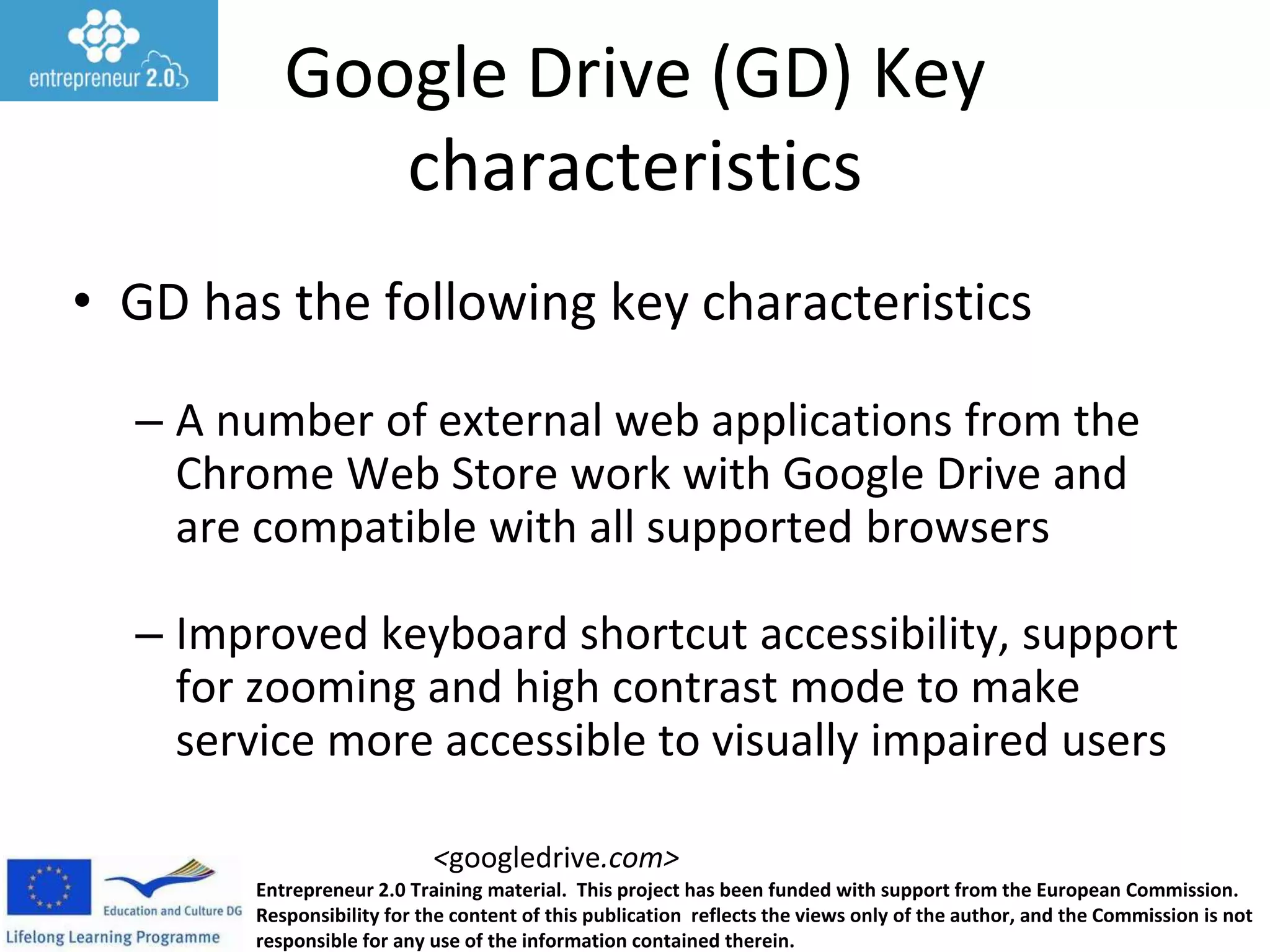 entrepreneur 2.0

Google Drive (GD) Key characteristics

• GD has the following key characteristics

– A number of external web applications from the Chrome Web Store work with Google Drive and are compatible with all supported browsers

– Improved keyboard shortcut accessibility, support for zooming and high contrast mode to make service more accessible to visually impaired users

<googledrive.com>

Education and Culture DG
Lifelong Learning Programme

Entrepreneur 2.0 Training material. This project has been funded with support from the European Commission. Responsibility for the content of this publication reflects the views only of the author, and the Commission is not responsible for any use of the information contained therein.